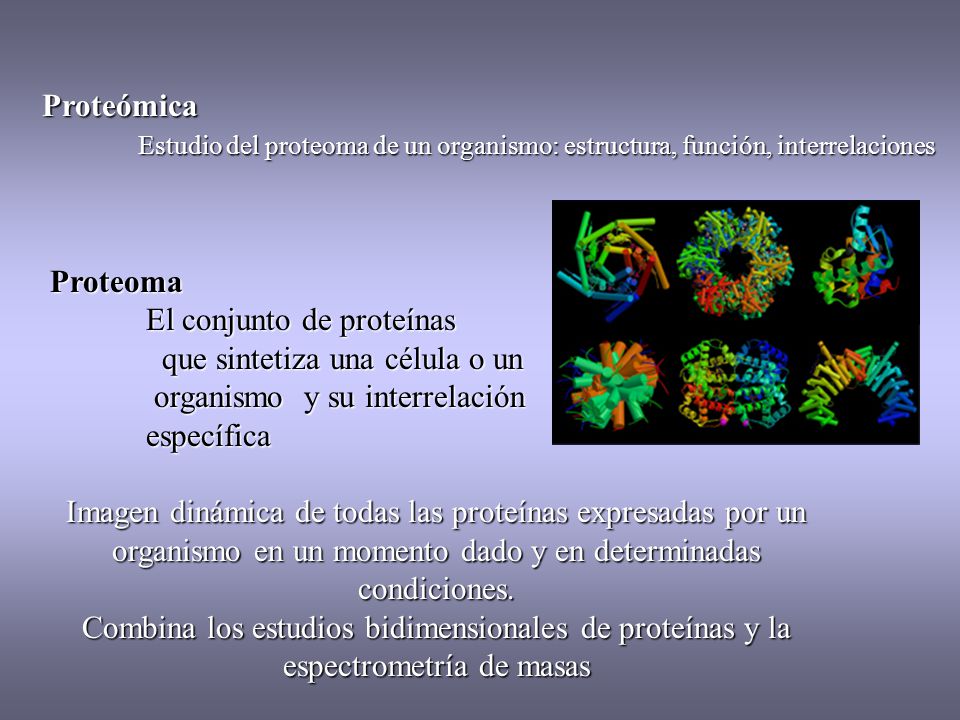 Proteómica

Estudio del proteoma de un organismo: estructura, función, interrelaciones

Proteoma

El conjunto de proteínas que sintetiza una célula o un organismo y su interrelación específica

Imagen dinámica de todas las proteínas expresadas por un organismo en un momento dado y en determinadas condiciones.

Combina los estudios bidimensionales de proteínas y la espectrometría de masas